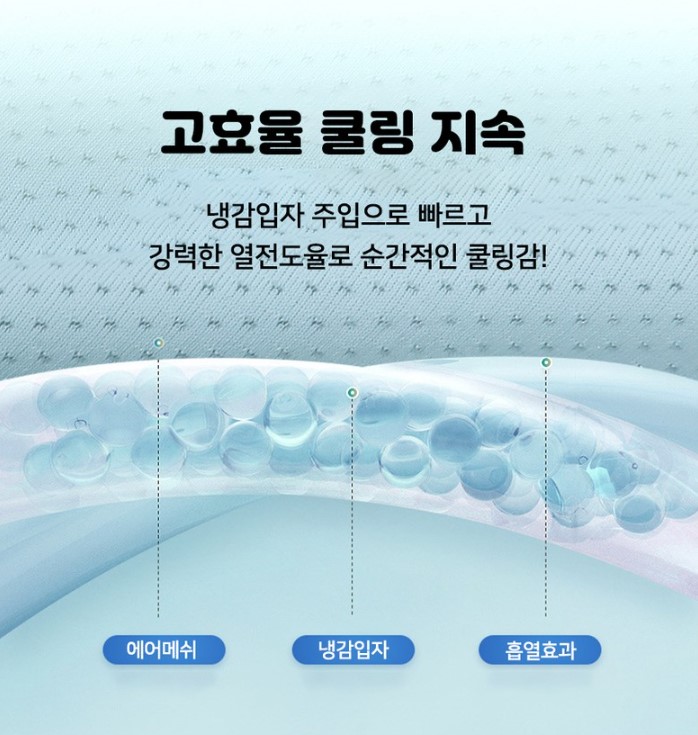 고효율 쿨링 지속

냉감입자 주입으로 빠르고
강력한 열전도율로 순간적인 쿨링감!

에어메쉬

냉감입자

흡열효과